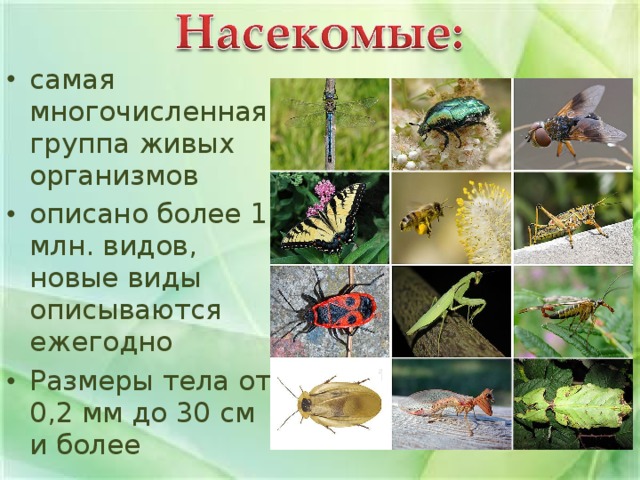 Насекомые:

• самая многочисленная группа живых организмов
• описано более 1 млн. видов, новые виды описываются ежегодно
• Размеры тела от 0,2 мм до 30 см и более